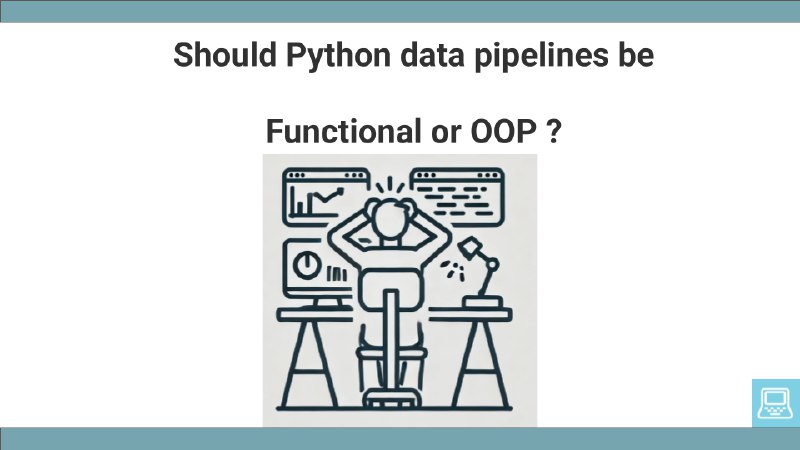 Should Python data pipelines be

Functional or OOP ?